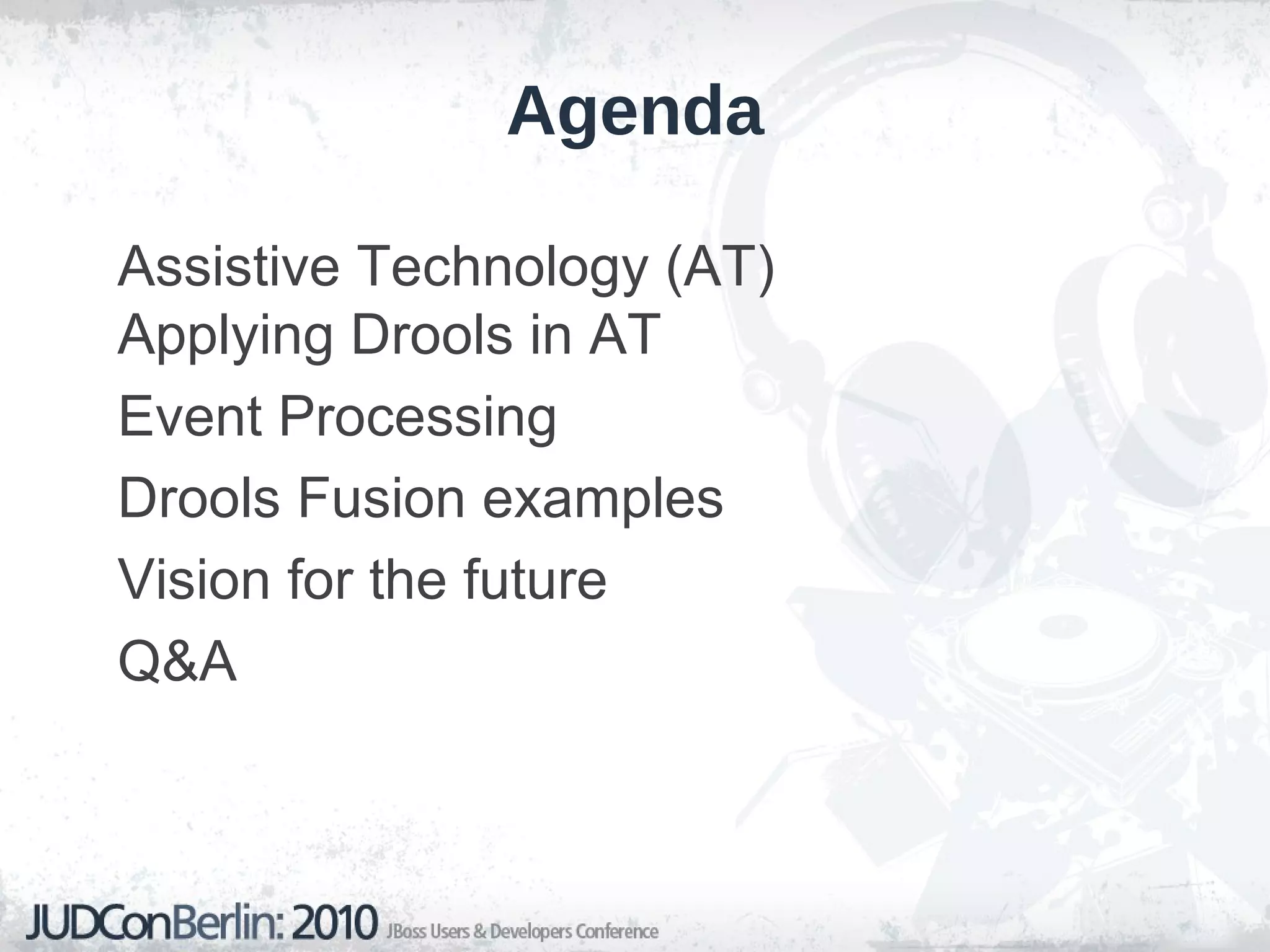 Agenda

Assistive Technology (AT)
Applying Drools in AT
Event Processing
Drools Fusion examples
Vision for the future
Q&A

JUDConBerlin: 2010 JBoss Users & Developers Conference